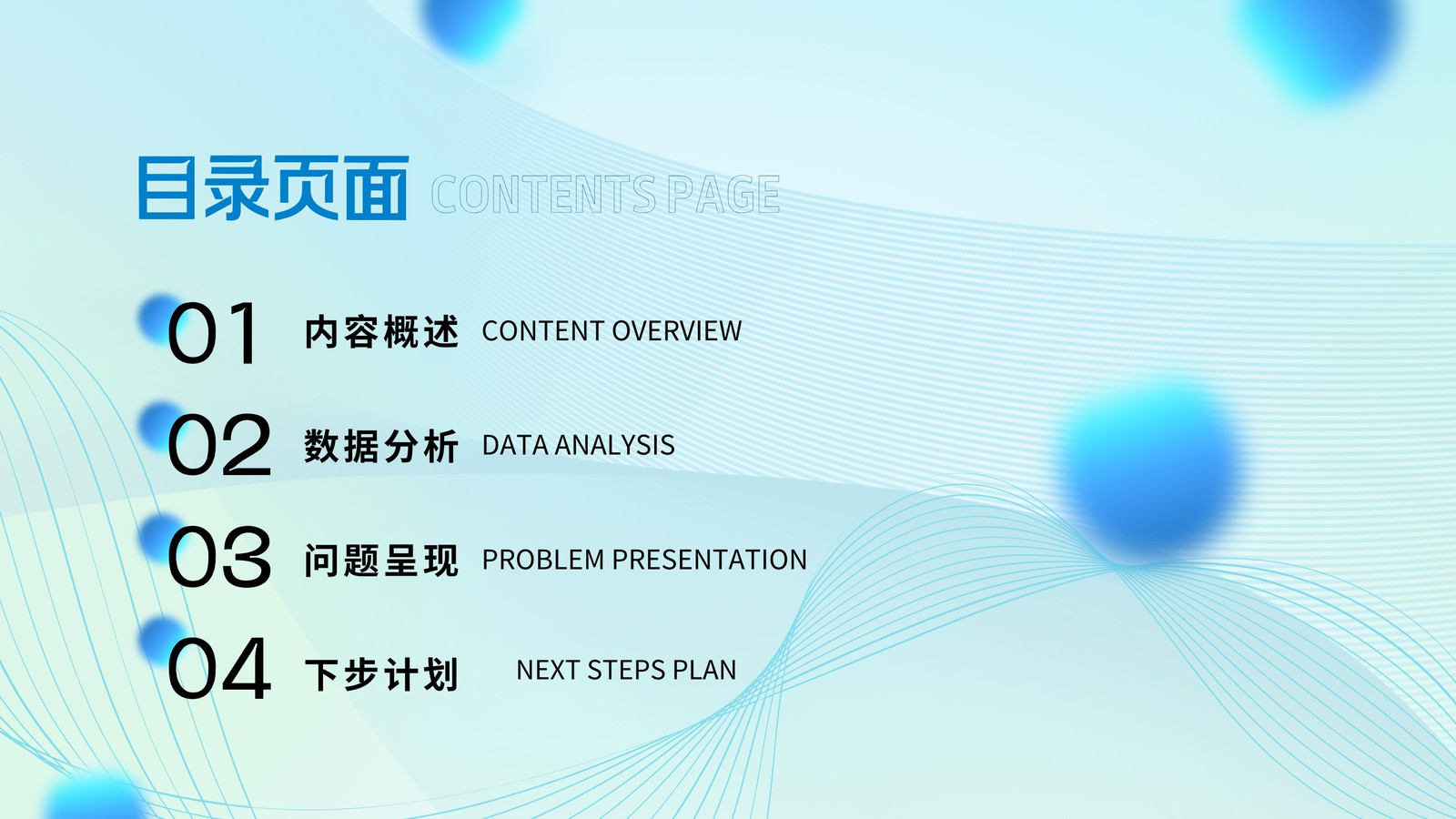 目录页面 CONTENTS PAGE

01 内容概述 CONTENT OVERVIEW

02 数据分析 DATA ANALYSIS

03 问题呈现 PROBLEM PRESENTATION

04 下步计划 NEXT STEPS PLAN